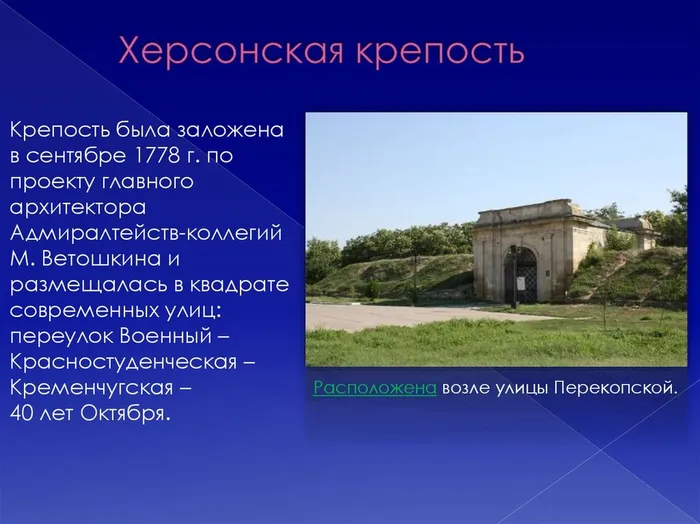 Херсонская крепость

Крепость была заложена в сентябре 1778 г. по проекту главного архитектора Адмиралтейств-коллегий М. Ветошкина и размещалась в квадрате современных улиц: переулок Военный – Красностуденческая – Кременчугская – 40 лет Октября.

Расположена возле улицы Перекопской.